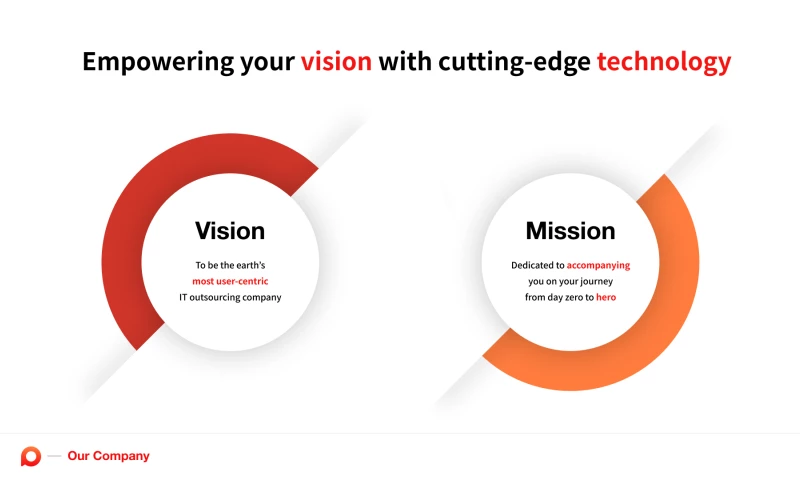 Empowering your vision with cutting-edge technology

Vision

To be the earth's most user-centric IT outsourcing company

Mission

Dedicated to accompanying you on your journey from day zero to hero

Our Company